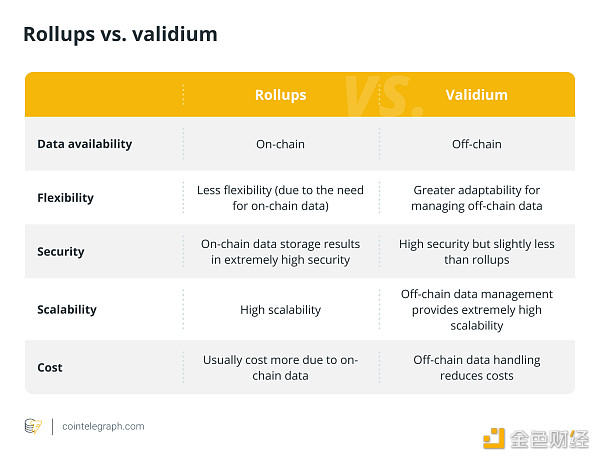 Rollups vs. validium

| | Rollups | Validium |
|---|---|---|
| Data availability | On-chain | Off-chain |
| Flexibility | Less flexibility (due to the need for on-chain data) | Greater adaptability for managing off-chain data |
| Security | On-chain data storage results in extremely high security | High security but slightly less than rollups |
| Scalability | High scalability | Off-chain data management provides extremely high scalability |
| Cost | Usually cost more due to on-chain data | Off-chain data handling reduces costs |

VS.

cointelegraph.com

金色财经